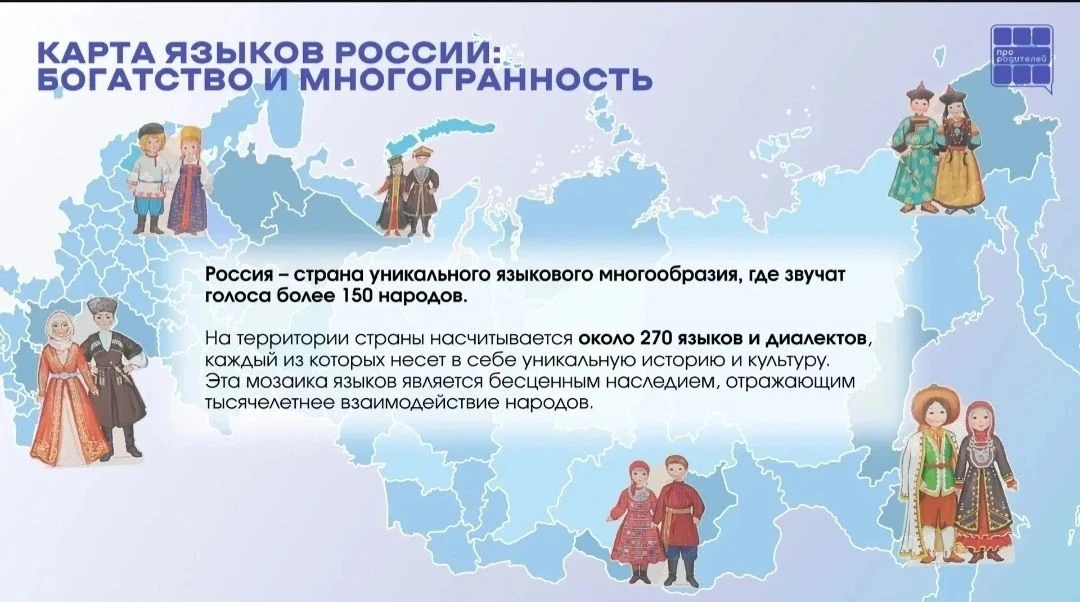 КАРТА ЯЗЫКОВ РОССИИ: БОГАТСТВО И МНОГОГРАННОСТЬ

про родителей

Россия – страна уникального языкового многообразия, где звучат голоса более 150 народов.

На территории страны насчитывается около 270 языков и диалектов, каждый из которых несет в себе уникальную историю и культуру. Эта мозаика языков является бесценным наследием, отражающим тысячелетнее взаимодействие народов.